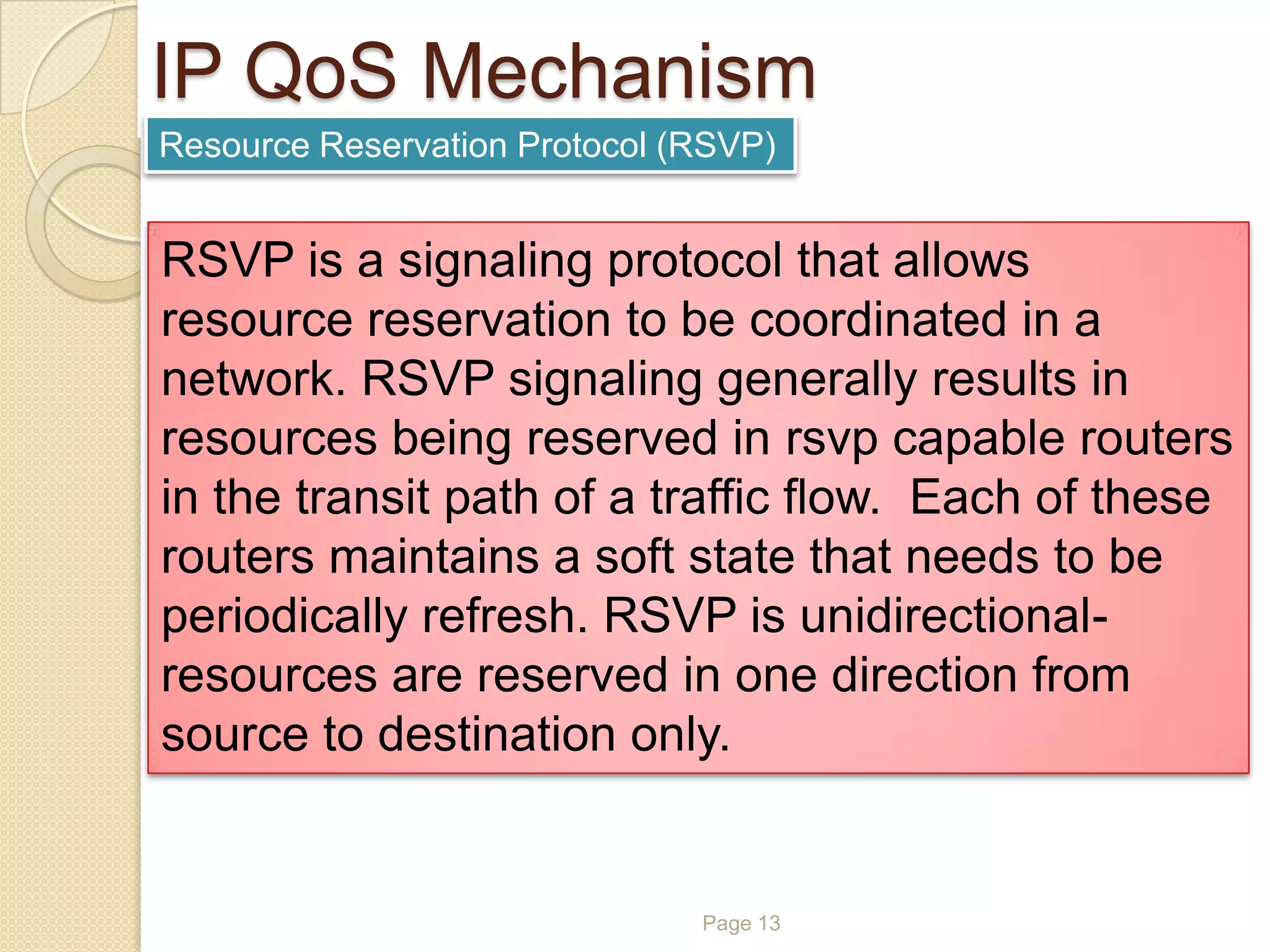 IP QoS Mechanism

Resource Reservation Protocol (RSVP)

RSVP is a signaling protocol that allows resource reservation to be coordinated in a network. RSVP signaling generally results in resources being reserved in rsvp capable routers in the transit path of a traffic flow. Each of these routers maintains a soft state that needs to be periodically refresh. RSVP is unidirectional-resources are reserved in one direction from source to destination only.

Page 13